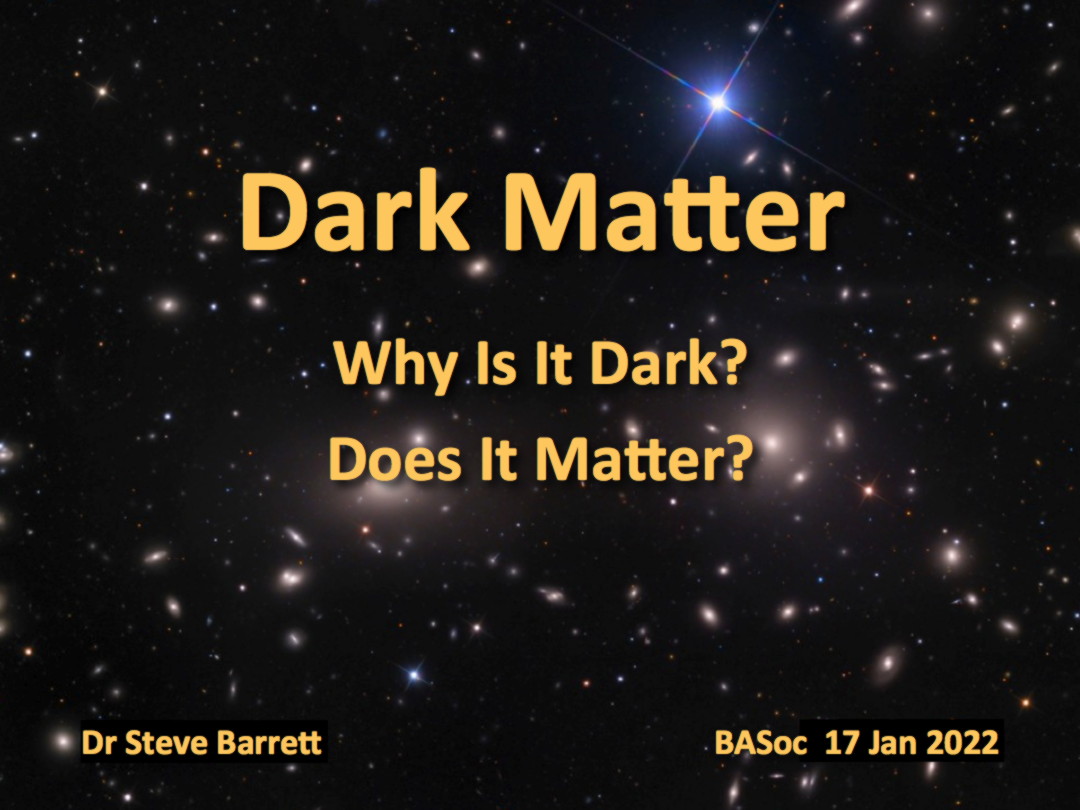 Dark Matter

Why Is It Dark?

Does It Matter?

Dr Steve Barrett

BASoc 17 Jan 2022